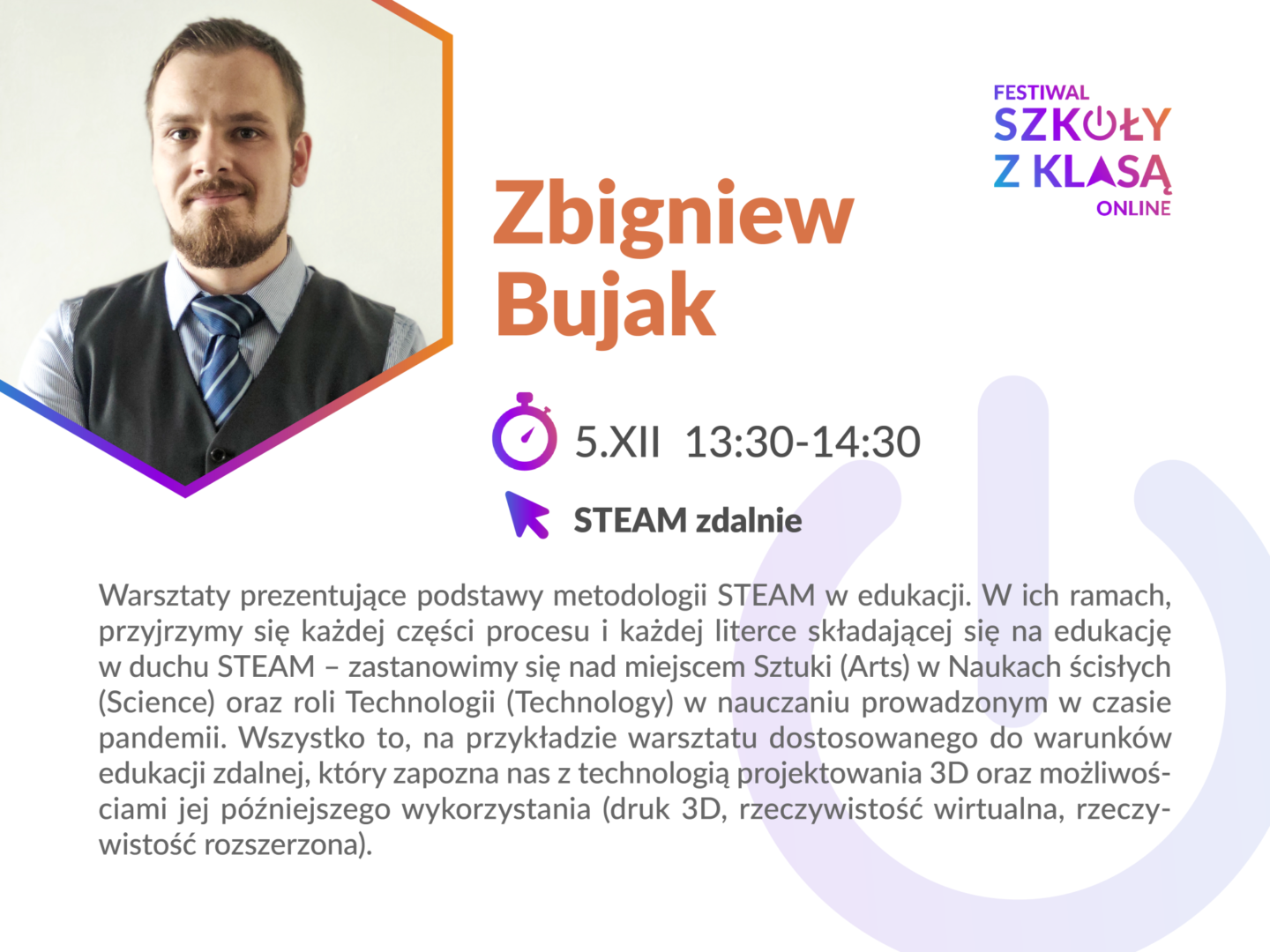 FESTIWAL SZKOŁY Z KLASĄ ONLINE

Zbigniew Bujak

5.XII 13:30-14:30

STEAM zdalnie

Warsztaty prezentujące podstawy metodologii STEAM w edukacji. W ich ramach, przyjrzymy się każdej części procesu i każdej literce składającej się na edukację w duchu STEAM – zastanowimy się nad miejscem Sztuki (Arts) w Naukach ścisłych (Science) oraz roli Technologii (Technology) w nauczaniu prowadzonym w czasie pandemii. Wszystko to, na przykładzie warsztatu dostosowanego do warunków edukacji zdalnej, który zapozna nas z technologią projektowania 3D oraz możliwościami jej późniejszego wykorzystania (druk 3D, rzeczywistość wirtualna, rzeczywistość rozszerzona).